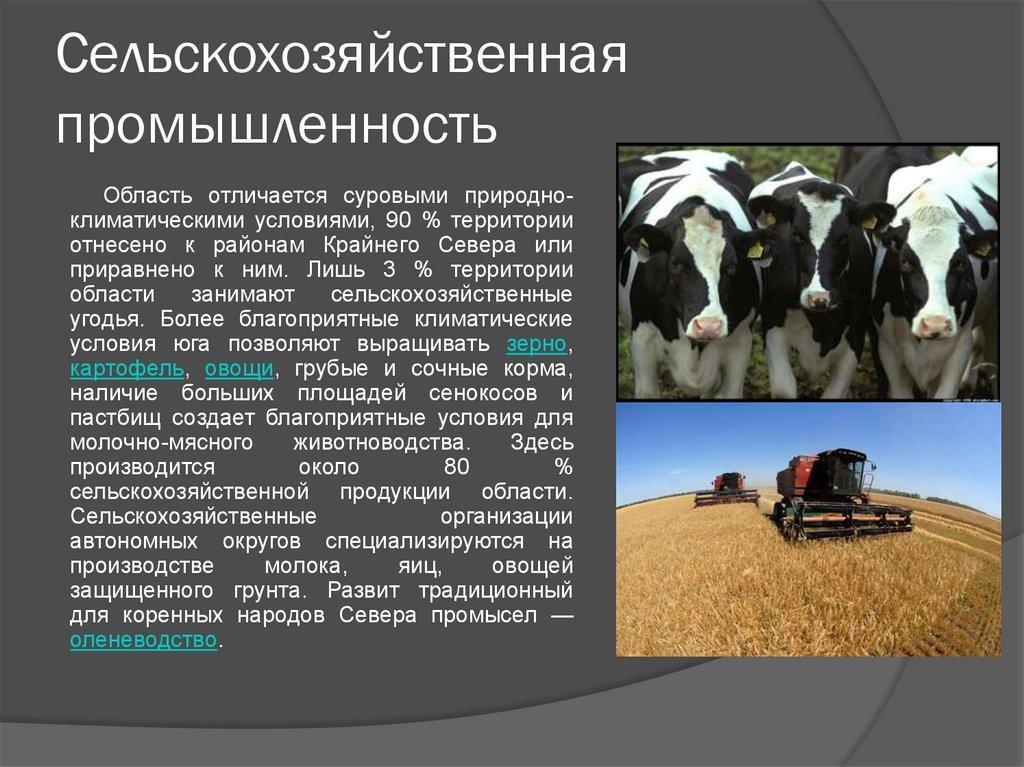 Сельскохозяйственная промышленность

Область отличается суровыми природно-климатическими условиями, 90 % территории отнесено к районам Крайнего Севера или приравнено к ним. Лишь 3 % территории области занимают сельскохозяйственные угодья. Более благоприятные климатические условия юга позволяют выращивать зерно, картофель, овощи, грубые и сочные корма, наличие больших площадей сенокосов и пастбищ создает благоприятные условия для молочно-мясного животноводства. Здесь производится около 80 % сельскохозяйственной продукции области. Сельскохозяйственные организации автономных округов специализируются на производстве молока, яиц, овощей защищенного грунта. Развит традиционный для коренных народов Севера промысел — оленеводство.